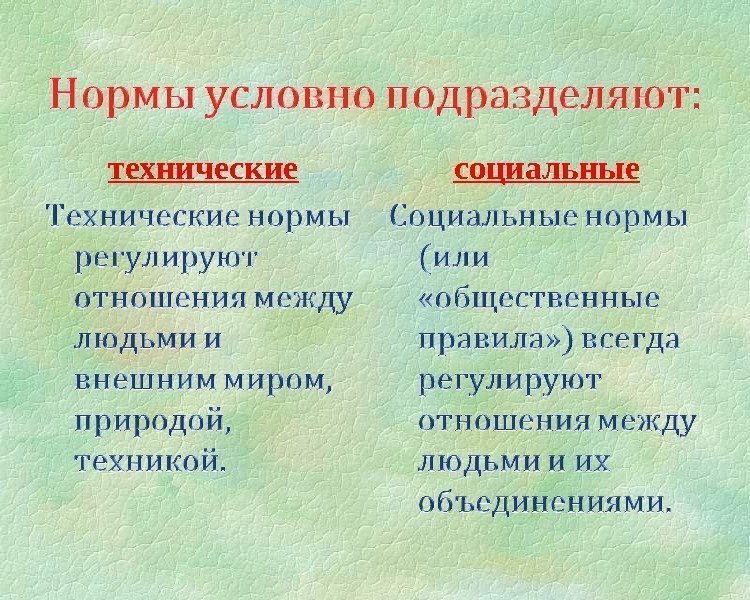 Нормы условно подразделяют:

технические

Технические нормы регулируют отношения между людьми и внешним миром, природой, техникой.

социальные

Социальные нормы (или «общественные правила») всегда регулируют отношения между людьми и их объединениями.